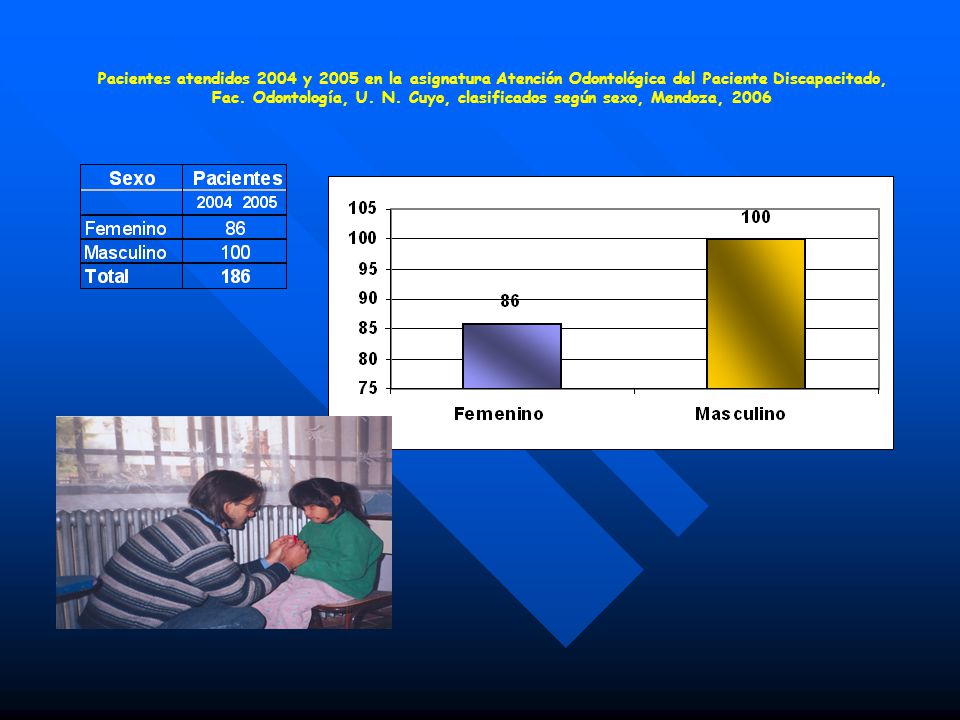 Pacientes atendidos 2004 y 2005 en la asignatura Atención Odontológica del Paciente Discapacitado, Fac. Odontología, U. N. Cuyo, clasificados según sexo, Mendoza, 2006

| Sexo | Pacientes |
|---|---|
| | 2004 2005 |
| Femenino | 86 |
| Masculino | 100 |
| Total | 186 |

105
100
95
90
85
80
75
86
100
Femenino
Masculino